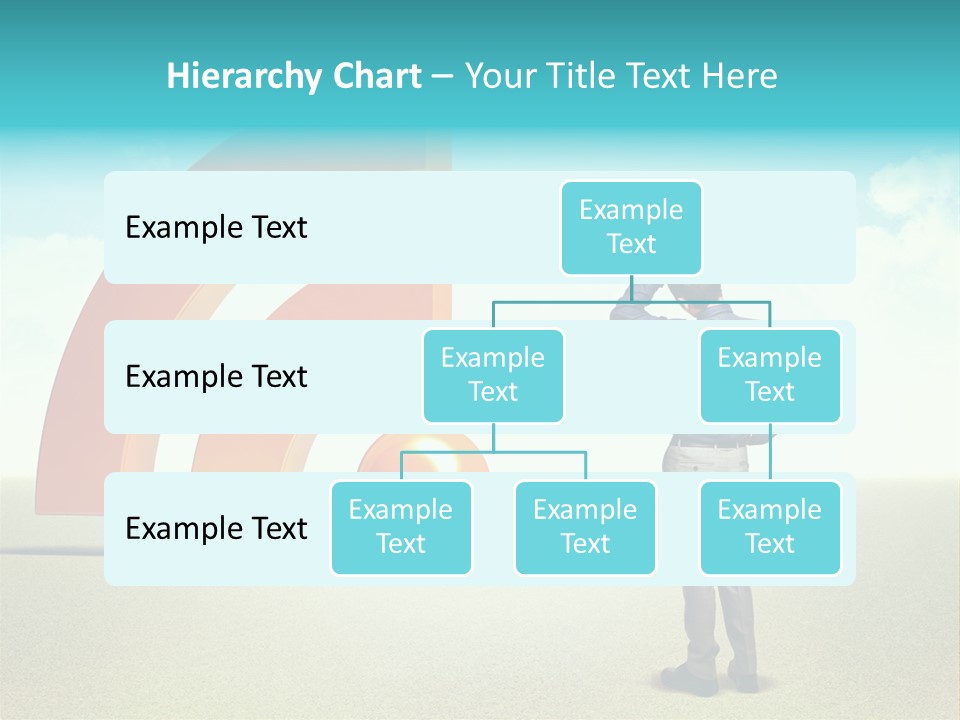 Hierarchy Chart – Your Title Text Here

Example Text

Example Text

Example Text

Example Text

Example Text

Example Text

Example Text

Example Text

Example Text